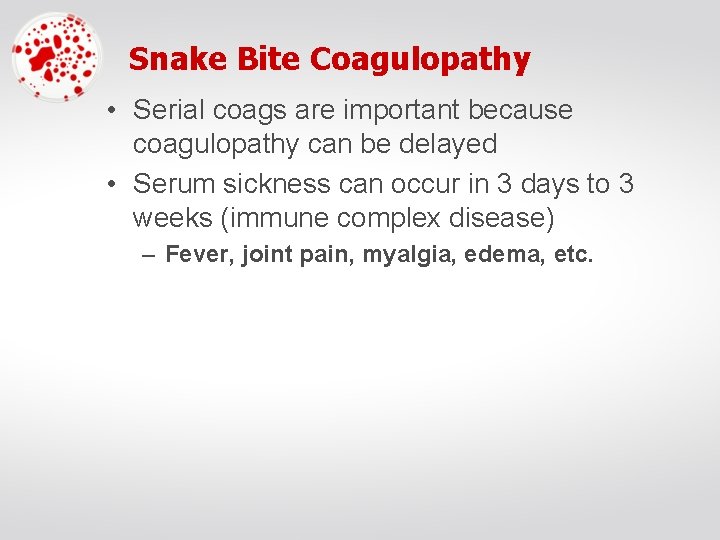 Snake Bite Coagulopathy

• Serial coags are important because coagulopathy can be delayed

• Serum sickness can occur in 3 days to 3 weeks (immune complex disease)

– Fever, joint pain, myalgia, edema, etc.